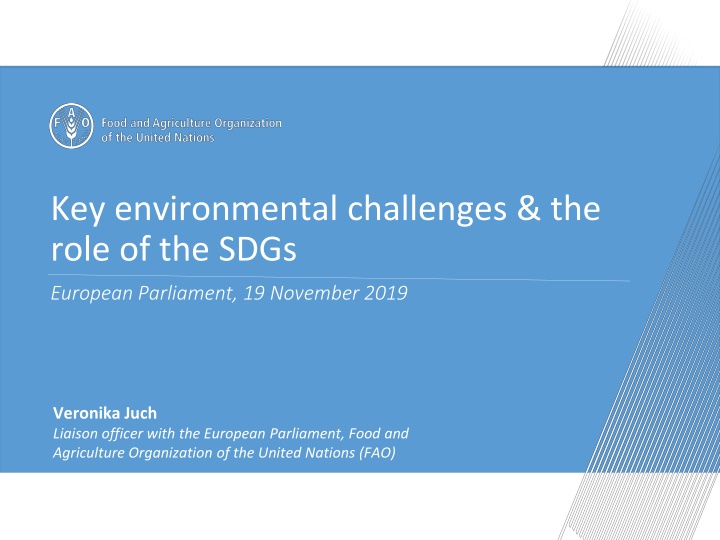 F A O

Food and Agriculture Organization of the United Nations

Key environmental challenges & the role of the SDGs

European Parliament, 19 November 2019

Veronika Juch
Liaison officer with the European Parliament, Food and Agriculture Organization of the United Nations (FAO)